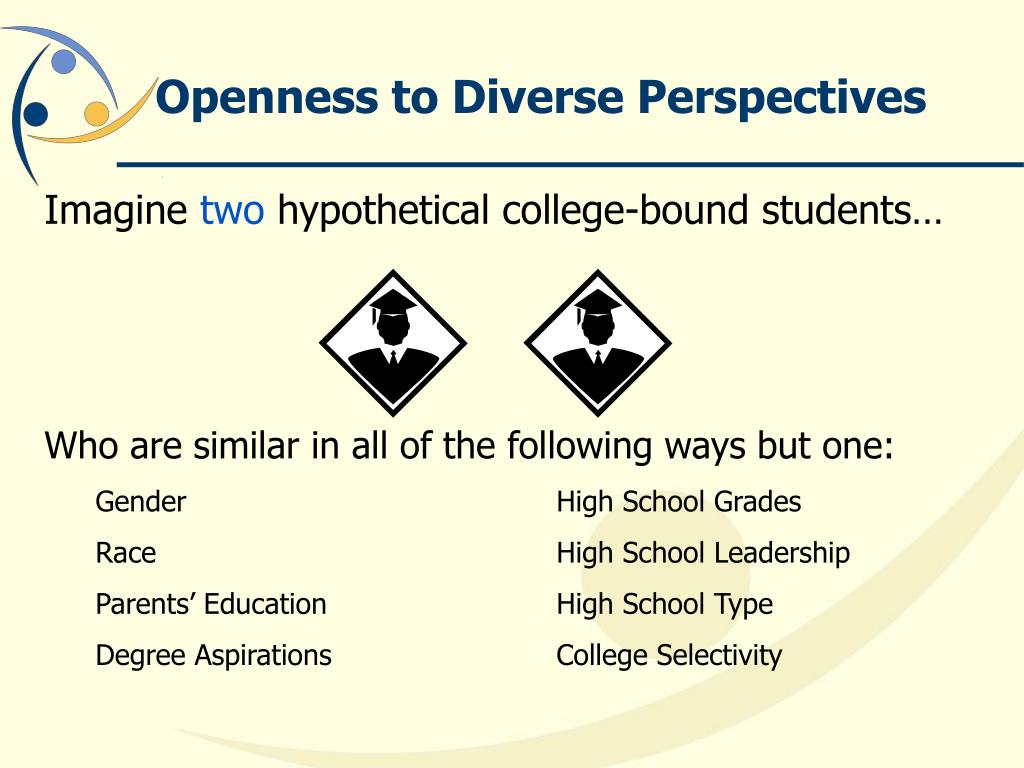 Openness to Diverse Perspectives

Imagine two hypothetical college-bound students…

Who are similar in all of the following ways but one:

Gender

Race

Parents’ Education

Degree Aspirations

High School Grades

High School Leadership

High School Type

College Selectivity